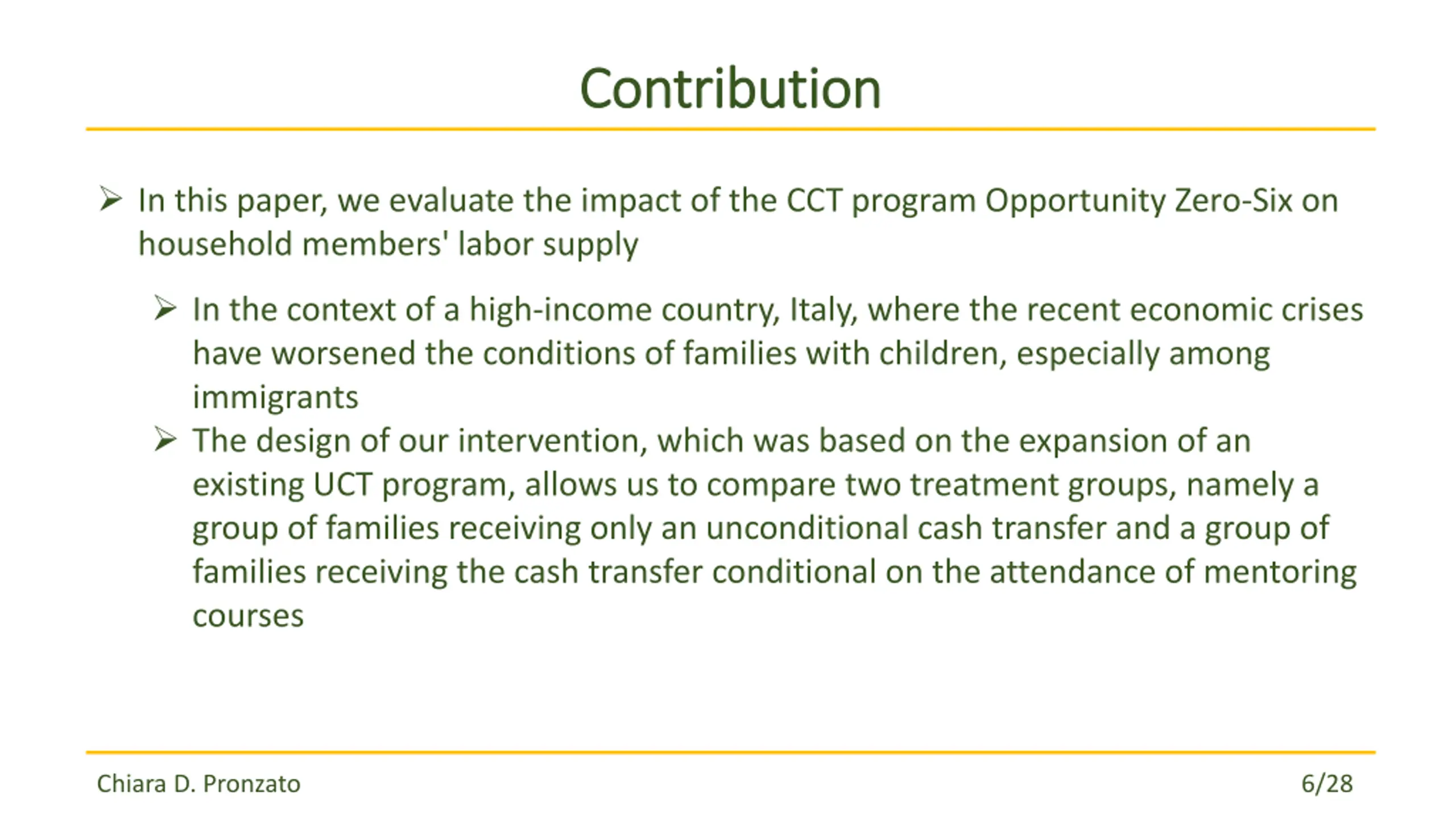 Contribution

➢ In this paper, we evaluate the impact of the CCT program Opportunity Zero-Six on household members' labor supply

➢ In the context of a high-income country, Italy, where the recent economic crises have worsened the conditions of families with children, especially among immigrants

➢ The design of our intervention, which was based on the expansion of an existing UCT program, allows us to compare two treatment groups, namely a group of families receiving only an unconditional cash transfer and a group of families receiving the cash transfer conditional on the attendance of mentoring courses

Chiara D. Pronzato

6/28